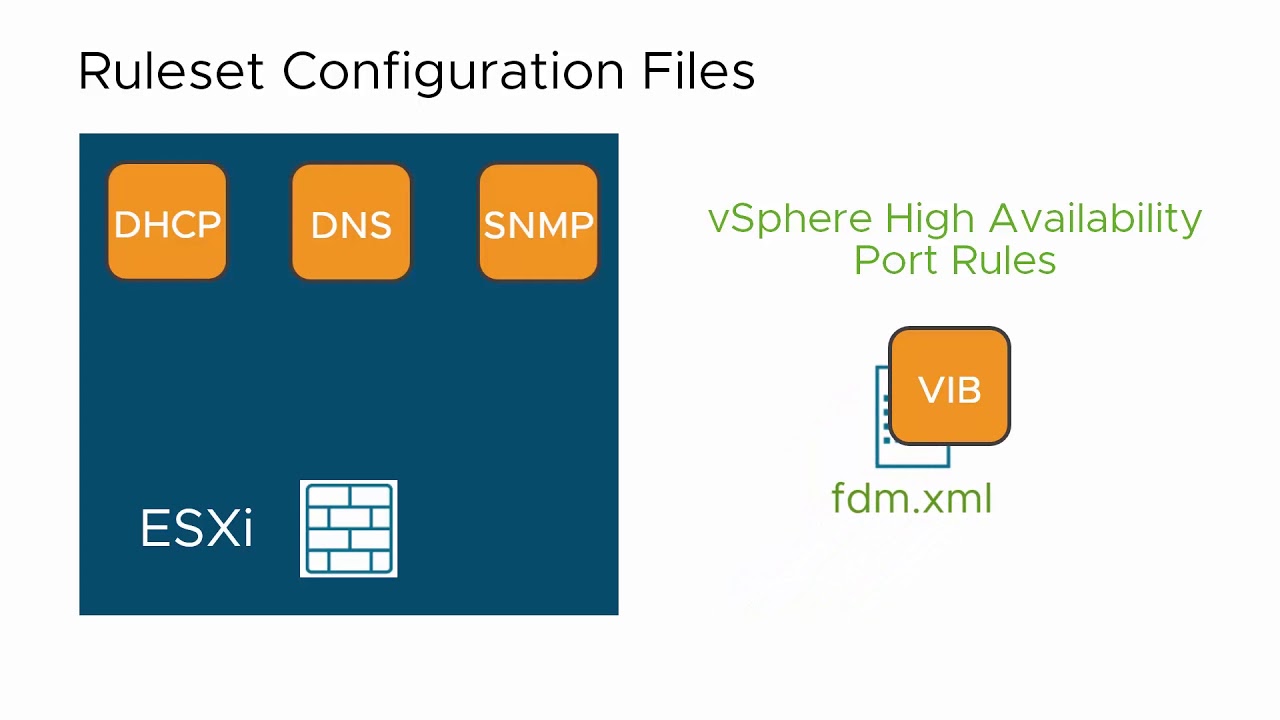 Ruleset Configuration Files

DHCP
DNS
SNMP

ESXi

vSphere High Availability Port Rules

VIB

fdm.xml